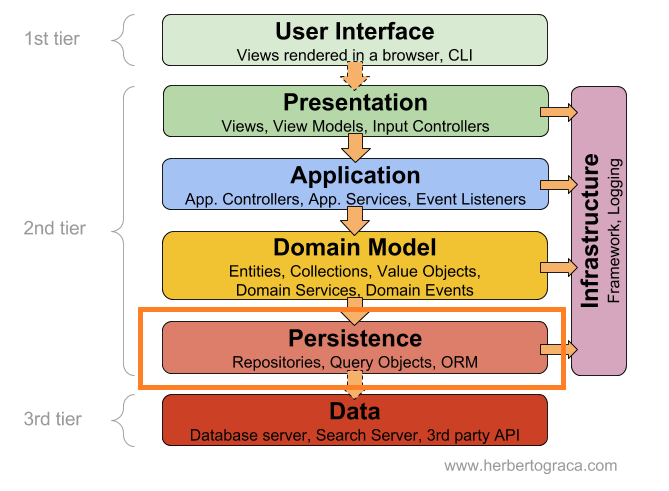 1st tier

User Interface
Views rendered in a browser, CLI

2nd tier

Presentation
Views, View Models, Input Controllers

Application
App. Controllers, App. Services, Event Listeners

Domain Model
Entities, Collections, Value Objects, Domain Services, Domain Events

Persistence
Repositories, Query Objects, ORM

Infrastructure
Framework, Logging

3rd tier

Data
Database server, Search Server, 3rd party API

www.herbertograca.com